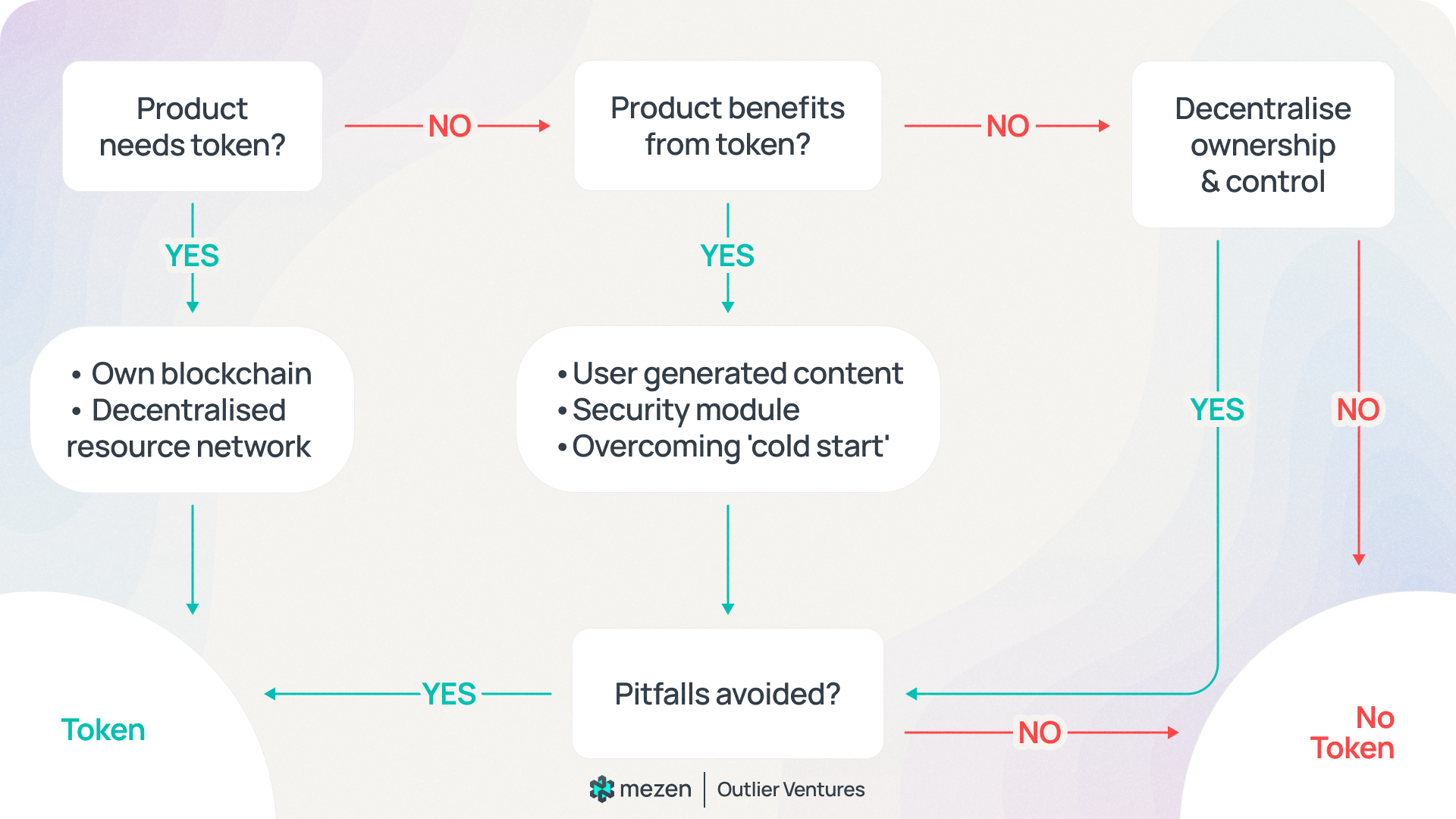 Product needs token?

NO

Product benefits from token?

NO

Decentralise ownership & control

YES

YES

• Own blockchain
• Decentralised resource network

• User generated content
• Security module
• Overcoming 'cold start'

YES

NO

Token

YES

Pitfalls avoided?

NO

No Token

mezen | Outlier Ventures